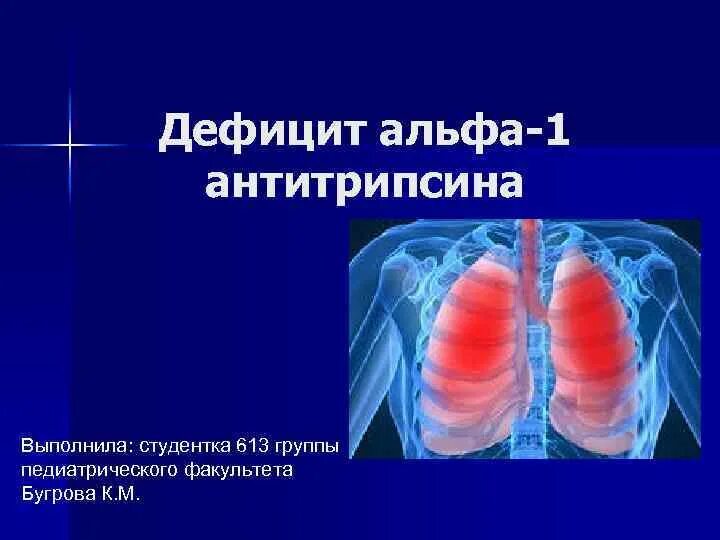 Дефицит альфа-1 антитрипсина

Выполнила: студентка 613 группы
педиатрического факультета
Бугрова К.М.